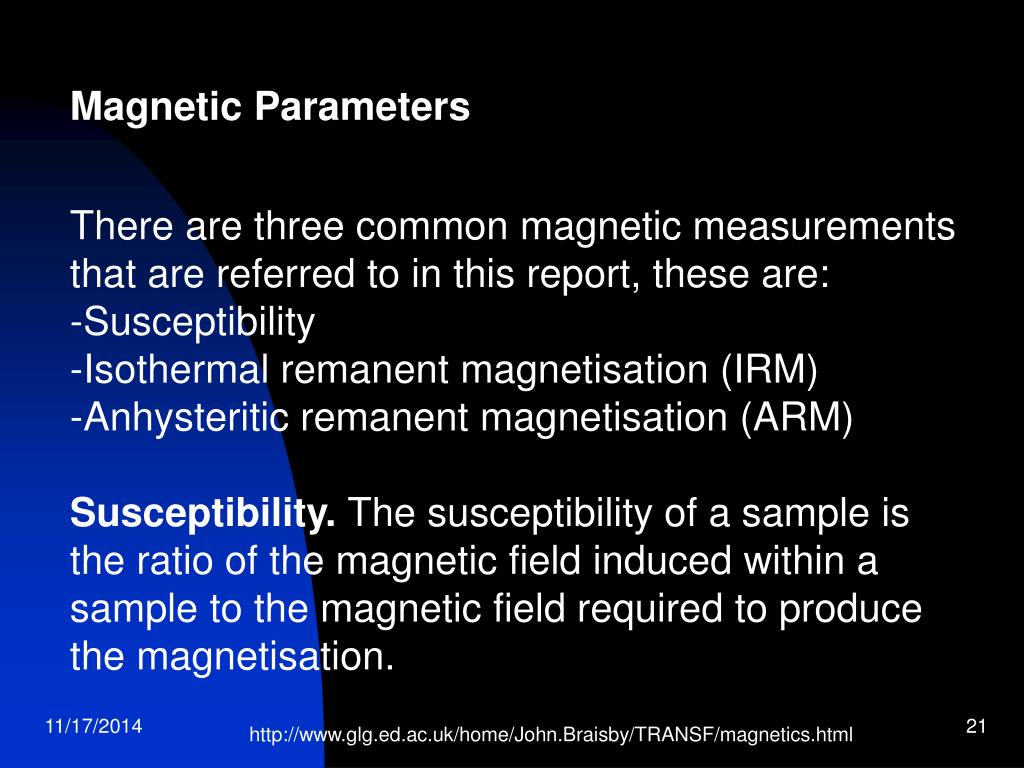 Magnetic Parameters

There are three common magnetic measurements that are referred to in this report, these are:
-Susceptibility
-Isothermal remanent magnetisation (IRM)
-Anhysteritic remanent magnetisation (ARM)

Susceptibility. The susceptibility of a sample is the ratio of the magnetic field induced within a sample to the magnetic field required to produce the magnetisation.

11/17/2014

http://www.glg.ed.ac.uk/home/John.Braisby/TRANSF/magnetics.html

21